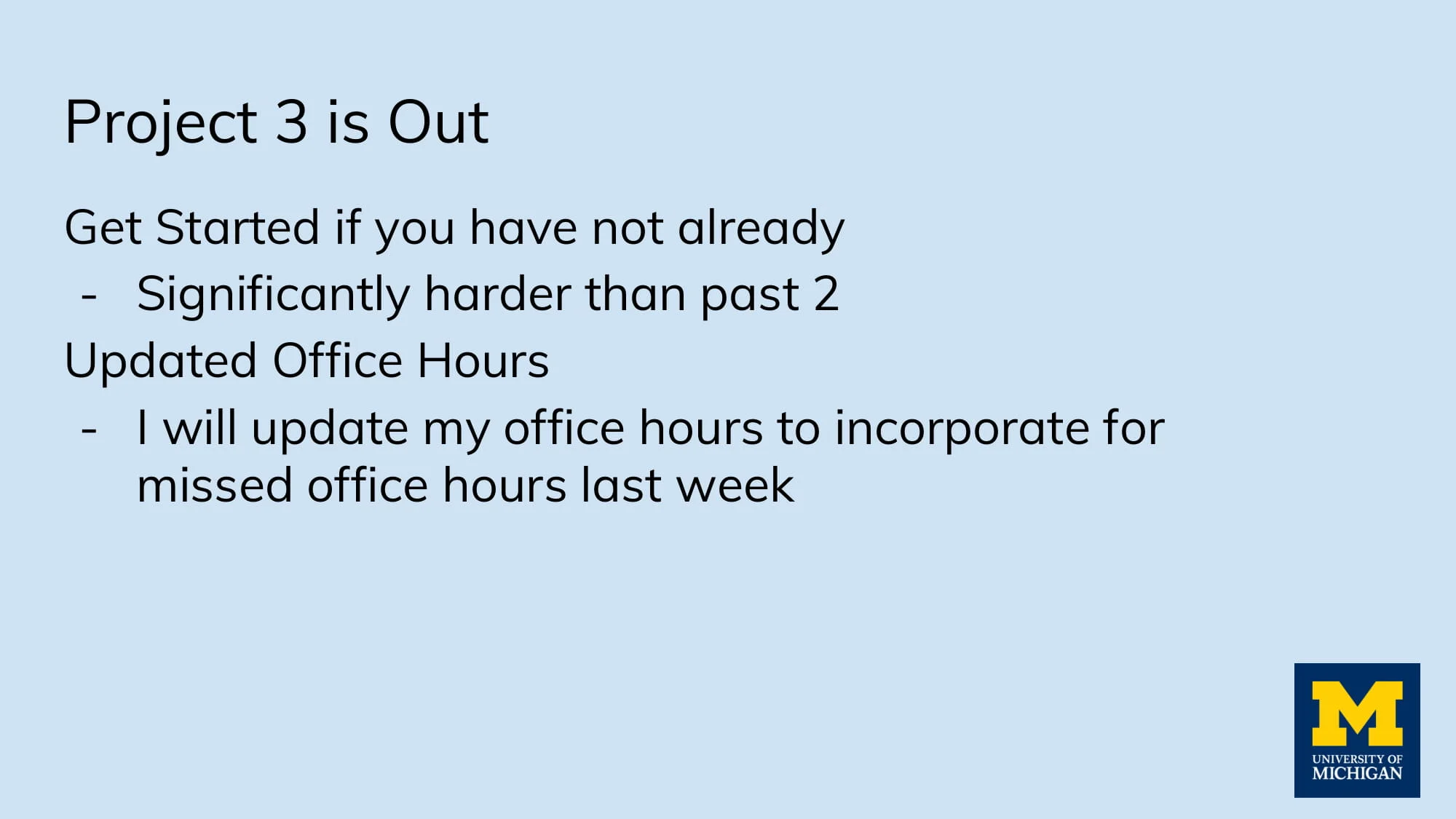 Project 3 is Out

Get Started if you have not already

- Significantly harder than past 2

Updated Office Hours

- I will update my office hours to incorporate for missed office hours last week

M
UNIVERSITY OF
MICHIGAN